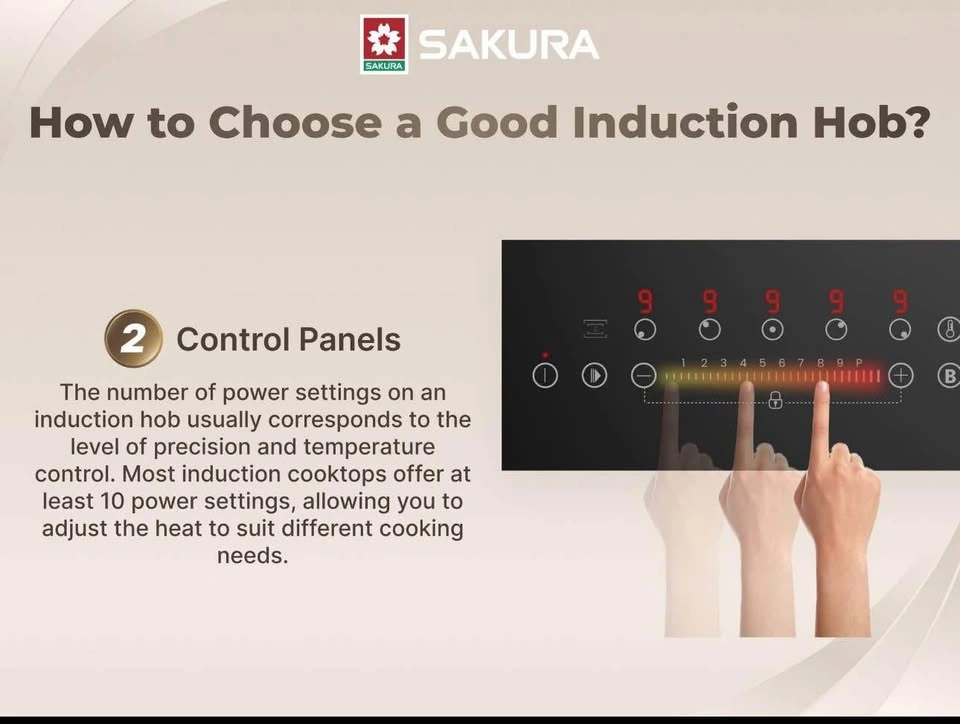 SAKURA
SAKURA

How to Choose a Good Induction Hob?

2 Control Panels

The number of power settings on an induction hob usually corresponds to the level of precision and temperature control. Most induction cooktops offer at least 10 power settings, allowing you to adjust the heat to suit different cooking needs.

9 9 9 9 9

1 2 3 4 5 6 7 8 9 P

B